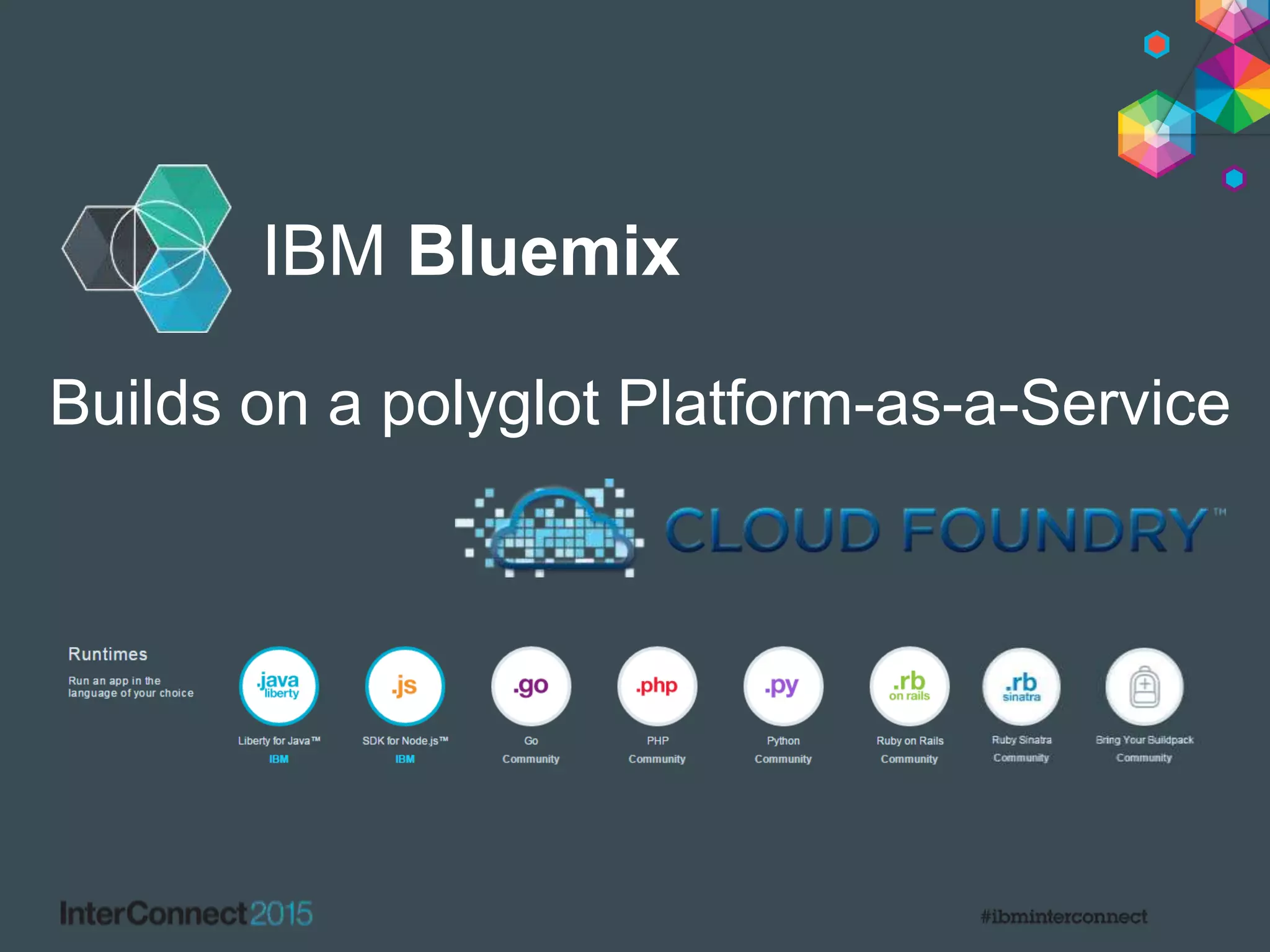 IBM Bluemix

Builds on a polyglot Platform-as-a-Service

CLOUD FOUNDRY™

Runtimes

Run an app in the language of your choice

.java liberty
Liberty for Java™
IBM

.js
SDK for Node.js™
IBM

.go
Go
Community

.php
PHP
Community

.py
Python
Community

.rb on rails
Ruby on Rails
Community

.rb sinatra
Ruby Sinatra
Community

Bring Your Buildpack
Community

InterConnect2015

#ibminterconnect